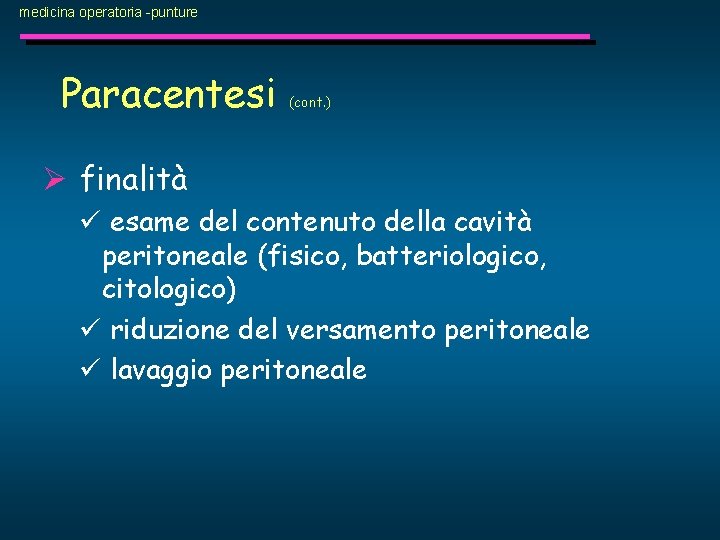 medicina operatoria -punture

Paracentesi (cont.)

➢ finalità

✓ esame del contenuto della cavità peritoneale (fisico, batteriologico, citologico)

✓ riduzione del versamento peritoneale

✓ lavaggio peritoneale